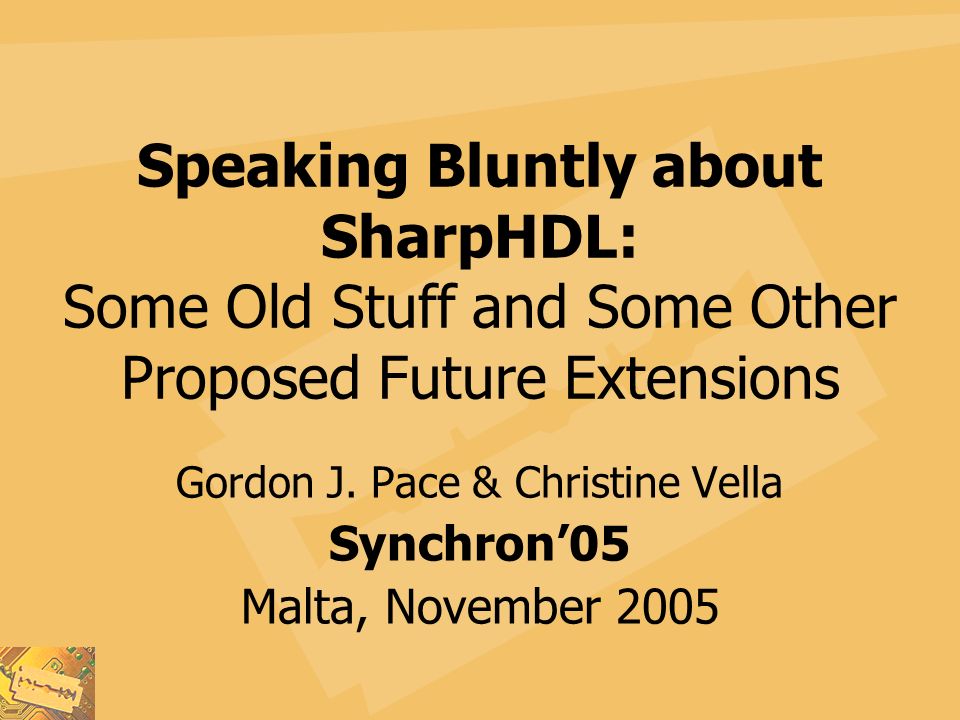 Speaking Bluntly about SharpHDL:
Some Old Stuff and Some Other Proposed Future Extensions

Gordon J. Pace & Christine Vella
Synchron’05
Malta, November 2005